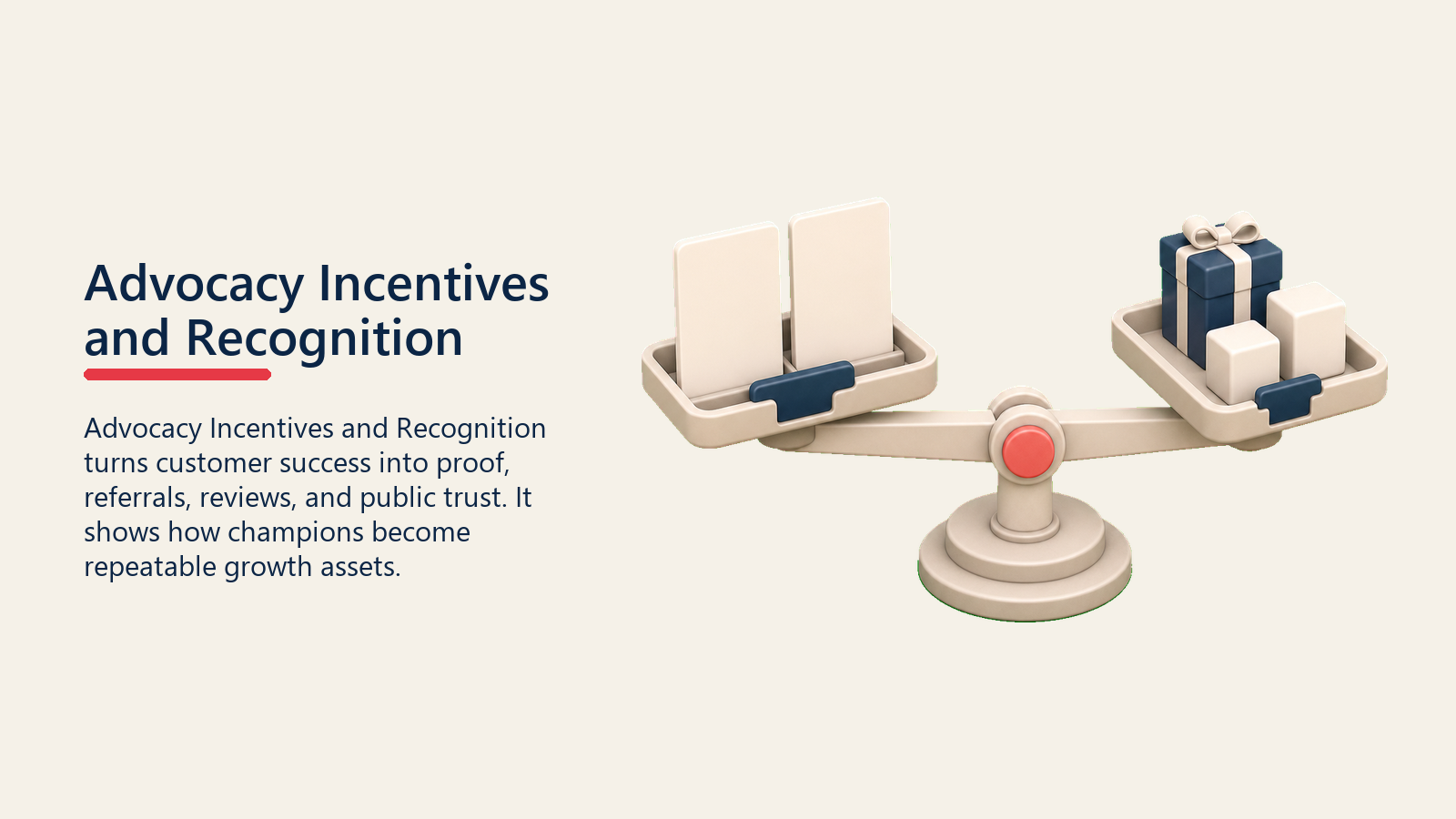 Advocacy Incentives and Recognition

Advocacy Incentives and Recognition turns customer success into proof, referrals, reviews, and public trust. It shows how champions become repeatable growth assets.